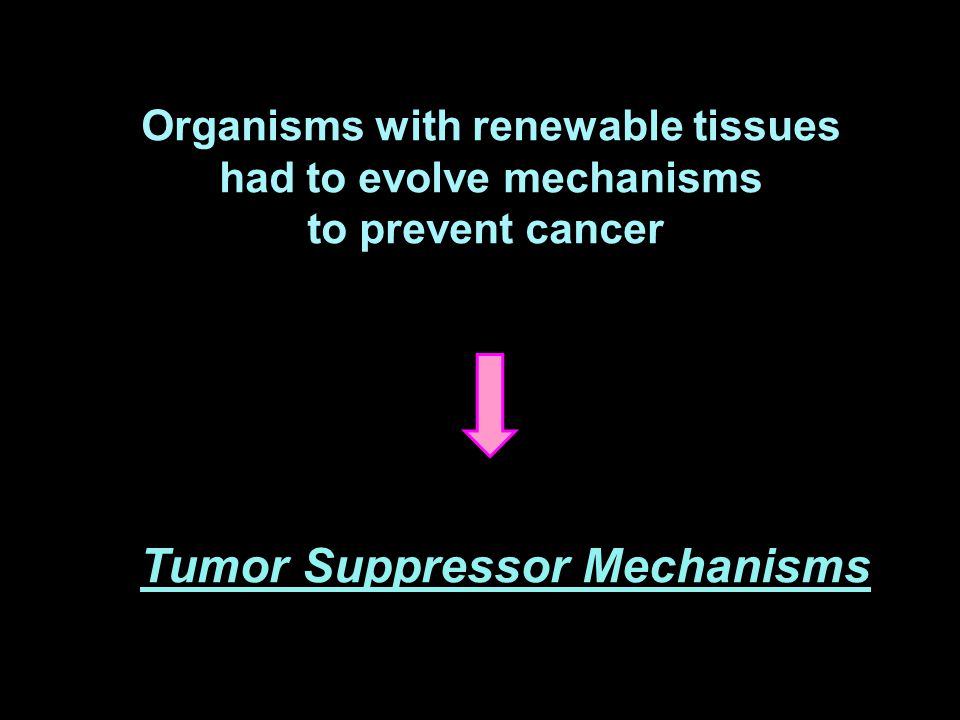 Organisms with renewable tissues had to evolve mechanisms to prevent cancer

Tumor Suppressor Mechanisms